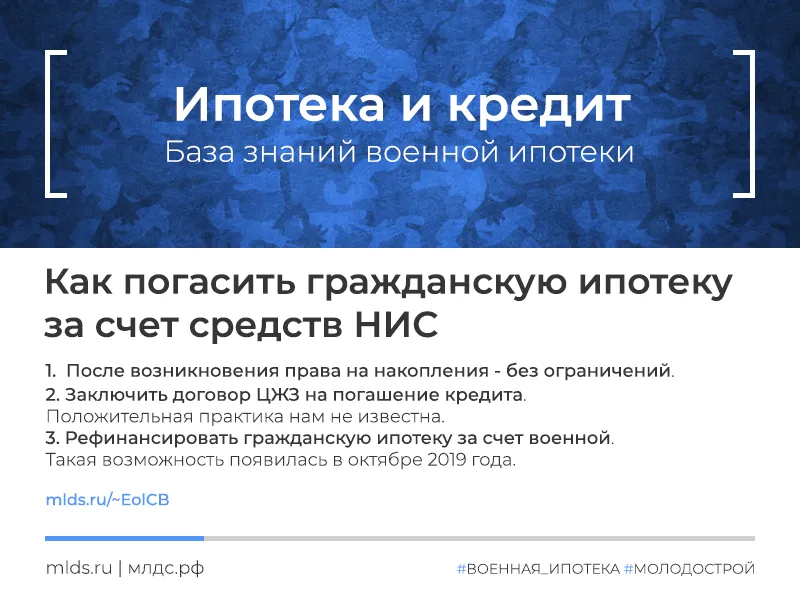 Ипотека и кредит
База знаний военной ипотеки

Как погасить гражданскую ипотеку за счет средств НИС

1. После возникновения права на накопления - без ограничений.
2. Заключить договор ЦЖЗ на погашение кредита.
Положительная практика нам не известна.
3. Рефинансировать гражданскую ипотеку за счет военной.
Такая возможность появилась в октябре 2019 года.

mlds.ru/~EolCB

mlds.ru | млдс.рф
#ВОЕННАЯ_ИПОТЕКА #МОЛОДОСТРОЙ